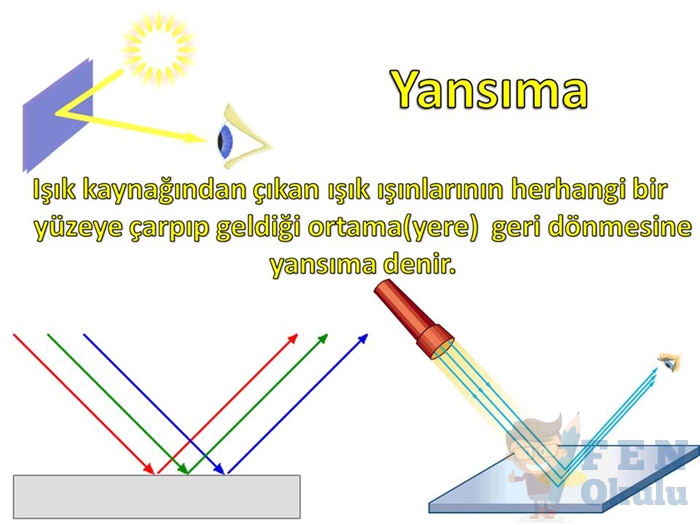 Yansıma

Işık kaynağından çıkan ışık ışınlarının herhangi bir yüzeye çarpıp geldiği ortama(yere) geri dönmesine yansıma denir.

FEN Okulu